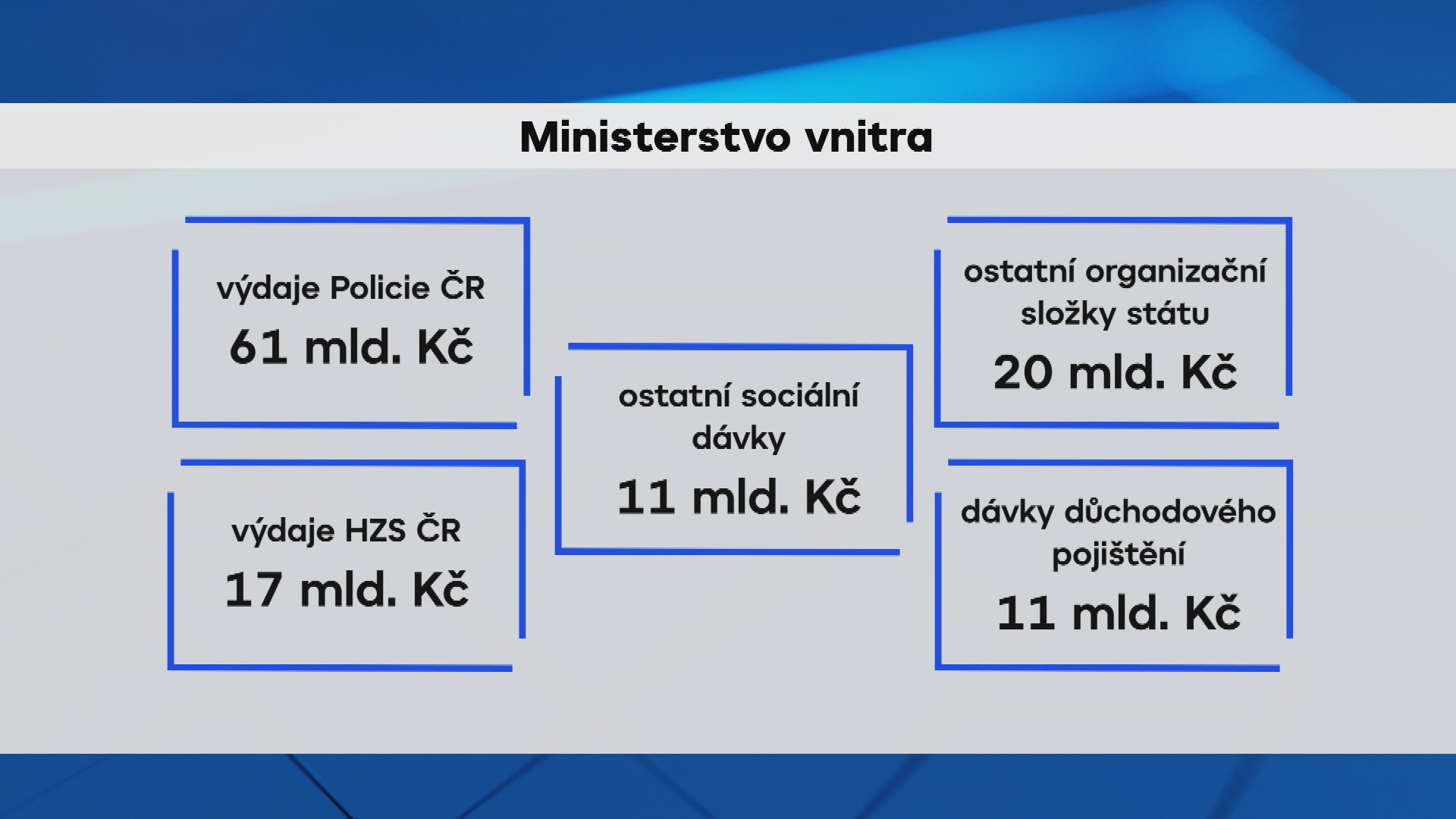 Ministerstvo vnitra

výdaje Policie ČR
61 mld. Kč

výdaje HZS ČR
17 mld. Kč

ostatní sociální dávky
11 mld. Kč

ostatní organizační složky státu
20 mld. Kč

dávky důchodového pojištění
11 mld. Kč